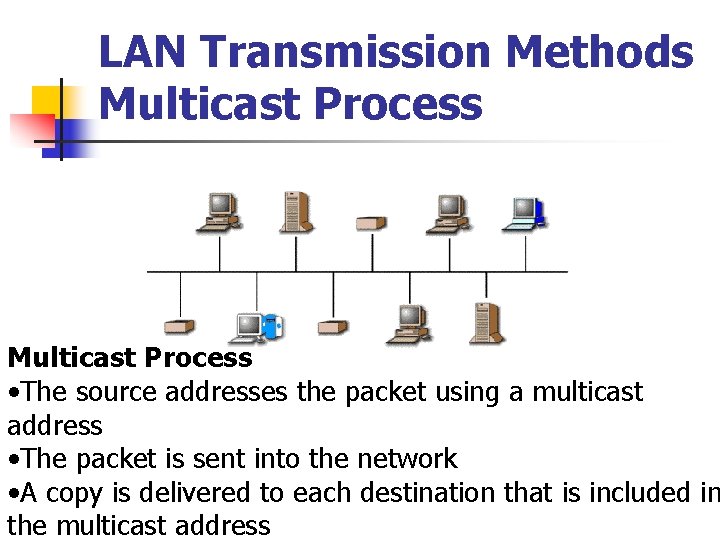 LAN Transmission Methods
Multicast Process

Multicast Process
•The source addresses the packet using a multicast address
•The packet is sent into the network
•A copy is delivered to each destination that is included in the multicast address